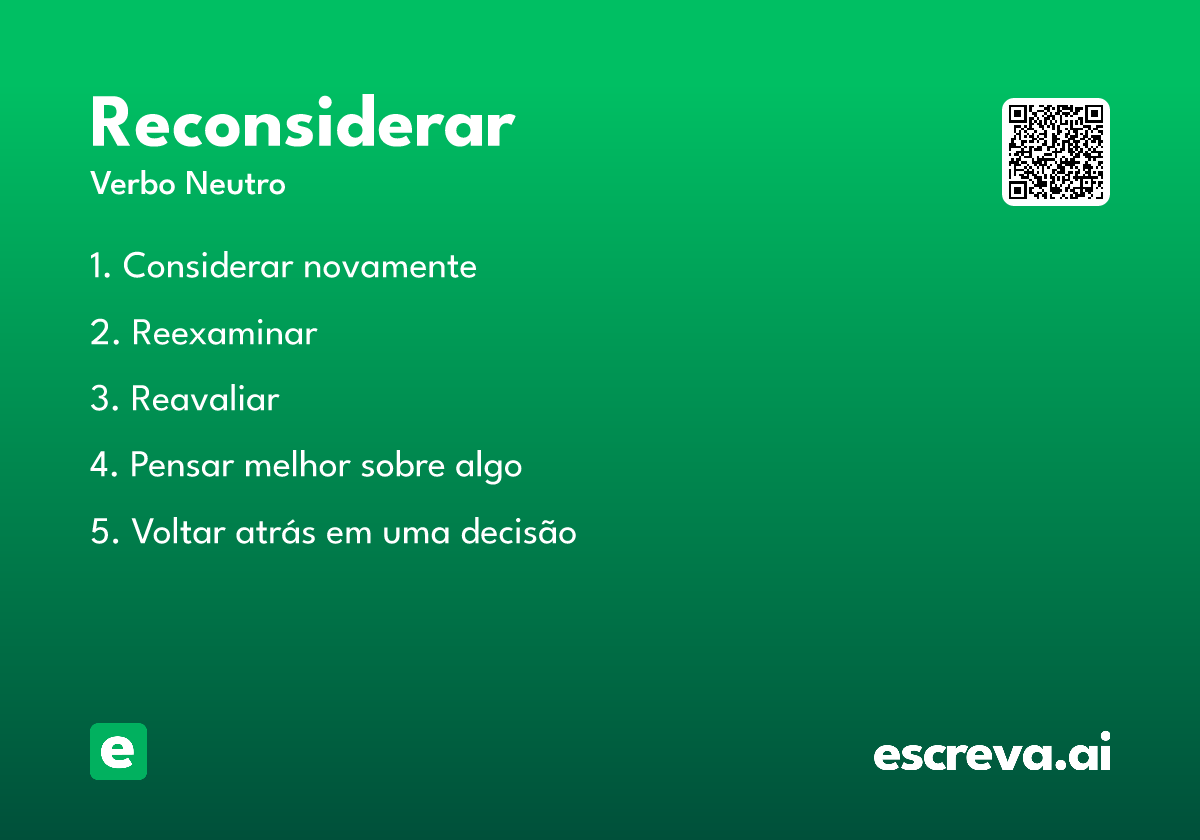 Reconsiderar
Verbo Neutro

1. Considerar novamente

2. Reexaminar

3. Reavaliar

4. Pensar melhor sobre algo

5. Voltar atrás em uma decisão

e

escreva.ai